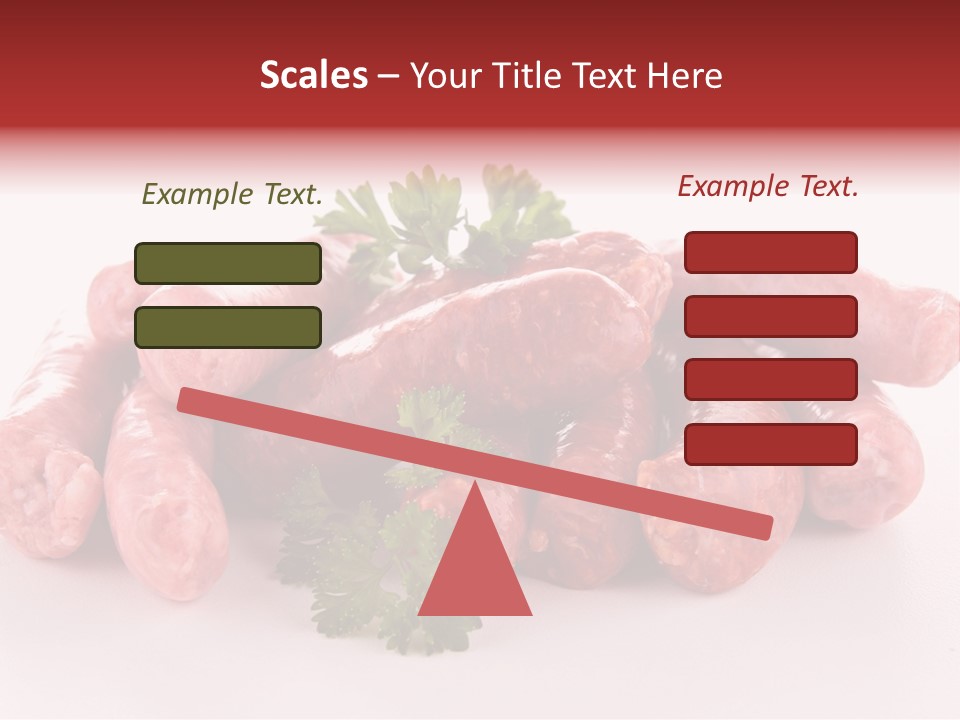 Scales – Your Title Text Here

Example Text.

Example Text.